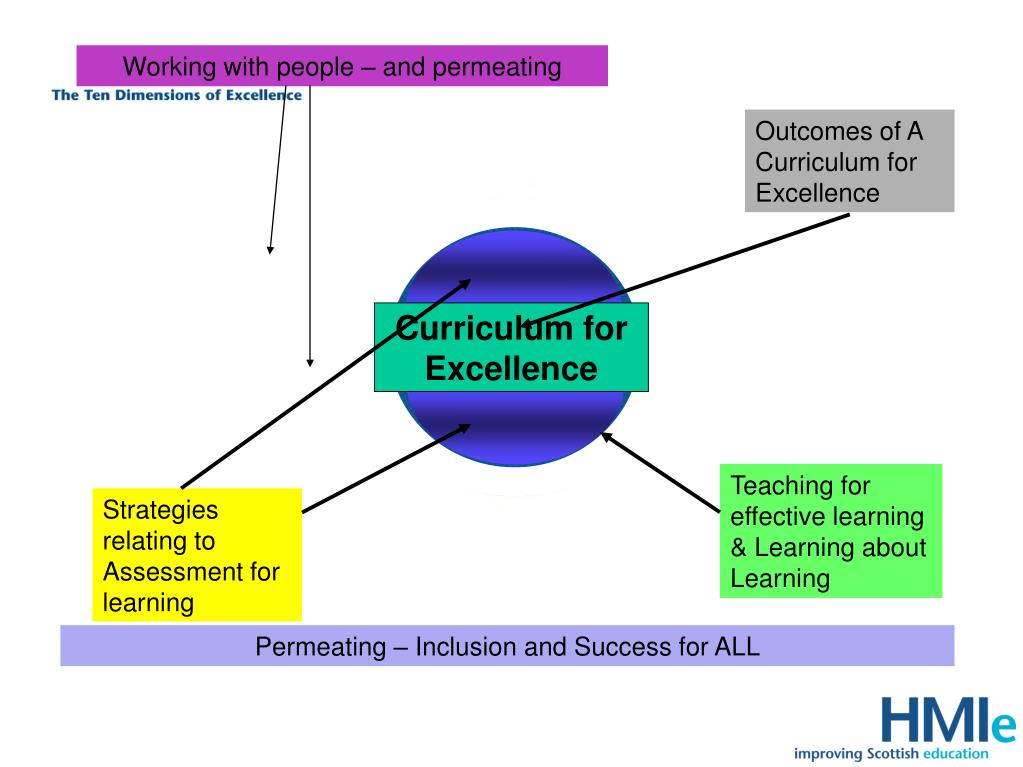 Working with people – and permeating

The Ten Dimensions of Excellence

Outcomes of A Curriculum for Excellence

Curriculum for Excellence

Strategies relating to Assessment for learning

Teaching for effective learning & Learning about Learning

Permeating – Inclusion and Success for ALL

HMIe
improving Scottish education